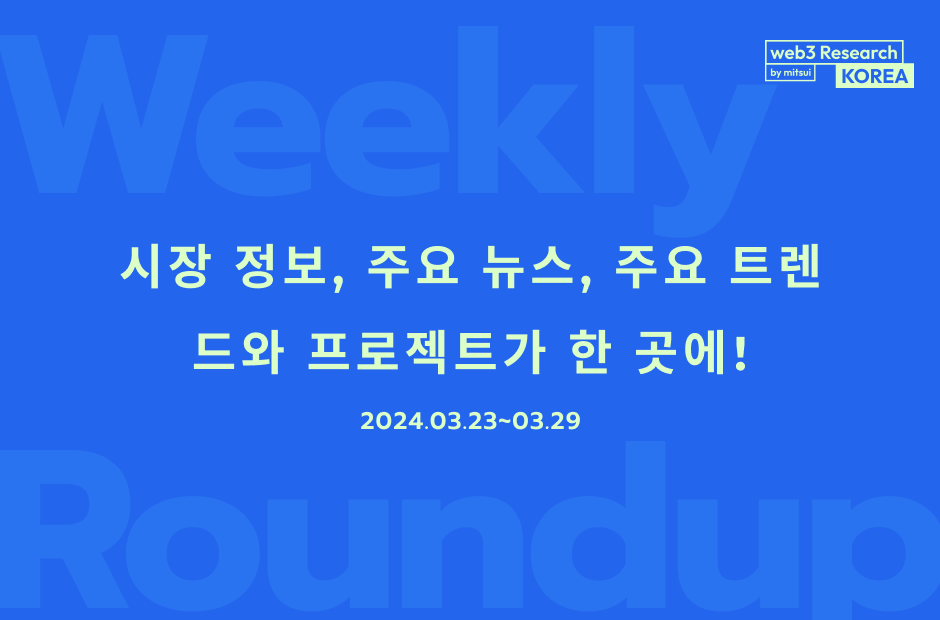 Weekly

web3 Research
by mitsui
KOREA

시장 정보, 주요 뉴스, 주요 트렌드와 프로젝트가 한 곳에!

2024.03.23~03.29

Roundup